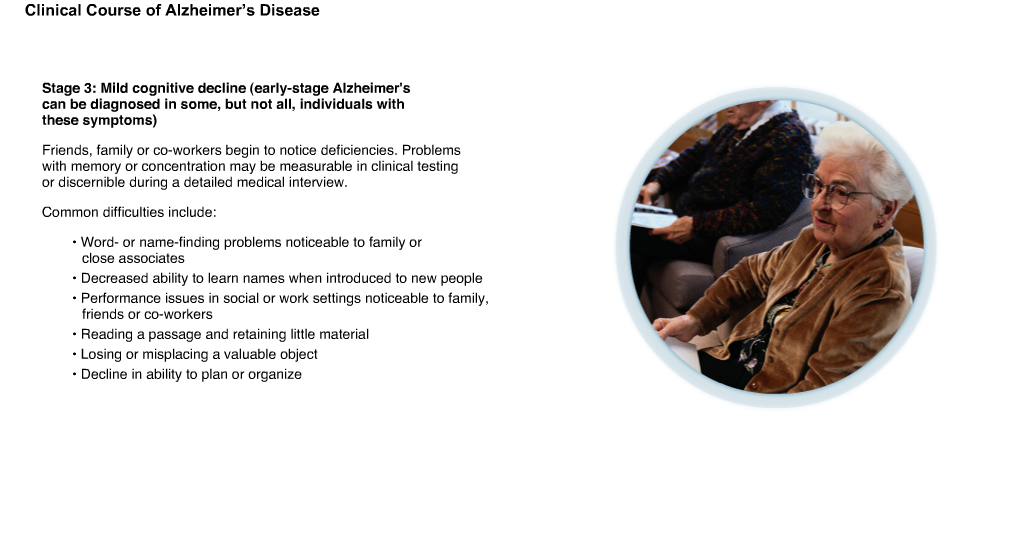 Clinical Course of Alzheimer's Disease

Stage 3: Mild cognitive decline (early-stage Alzheimer's can be diagnosed in some, but not all, individuals with these symptoms)

Friends, family or co-workers begin to notice deficiencies. Problems with memory or concentration may be measurable in clinical testing or discernible during a detailed medical interview.

Common difficulties include:

• Word- or name-finding problems noticeable to family or close associates
• Decreased ability to learn names when introduced to new people
• Performance issues in social or work settings noticeable to family, friends or co-workers
• Reading a passage and retaining little material
• Losing or misplacing a valuable object
• Decline in ability to plan or organize